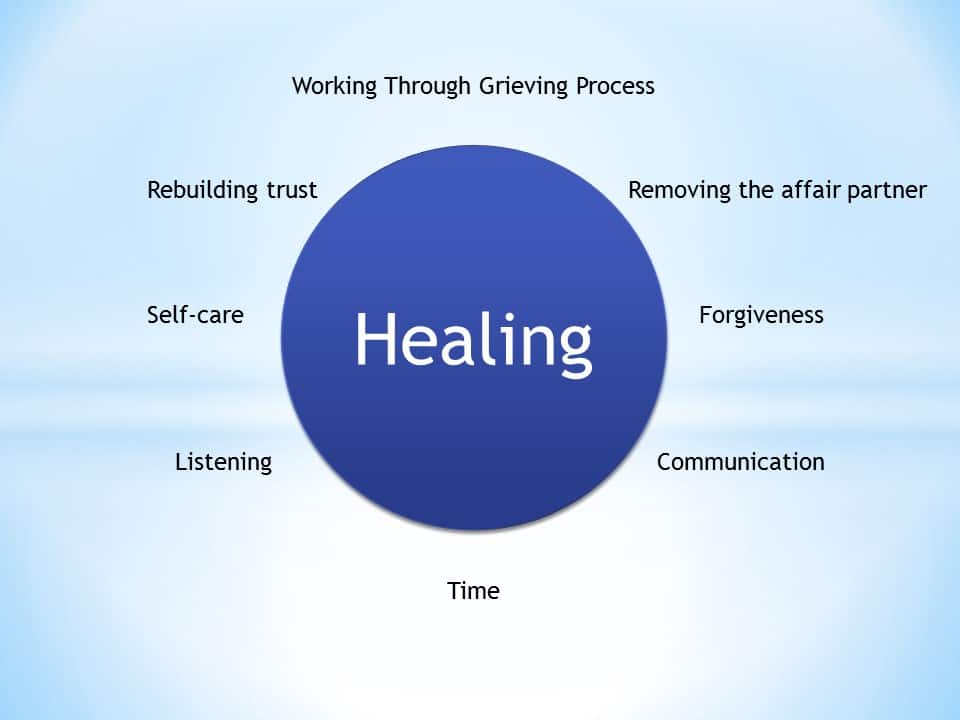 Working Through Grieving Process

Rebuilding trust

Removing the affair partner

Self-care

Healing

Forgiveness

Listening

Communication

Time